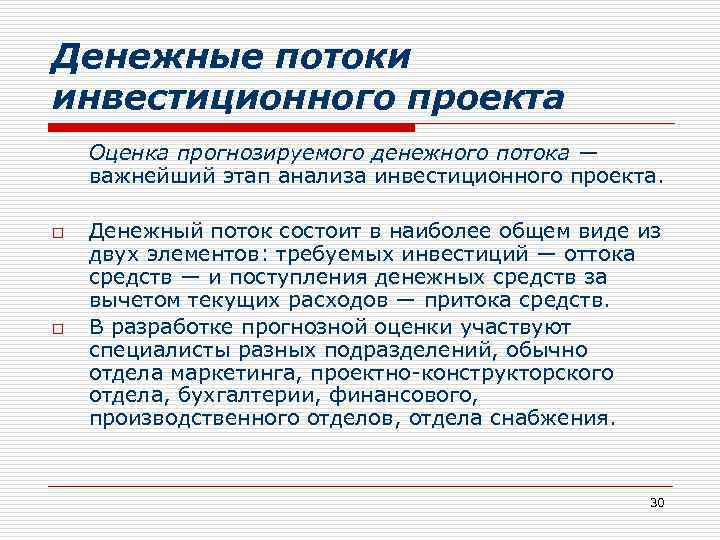 Денежные потоки инвестиционного проекта

Оценка прогнозируемого денежного потока — важнейший этап анализа инвестиционного проекта.

□ Денежный поток состоит в наиболее общем виде из двух элементов: требуемых инвестиций — оттока средств — и поступления денежных средств за вычетом текущих расходов — притока средств.

□ В разработке прогнозной оценки участвуют специалисты разных подразделений, обычно отдела маркетинга, проектно-конструкторского отдела, бухгалтерии, финансового, производственного отделов, отдела снабжения.

30